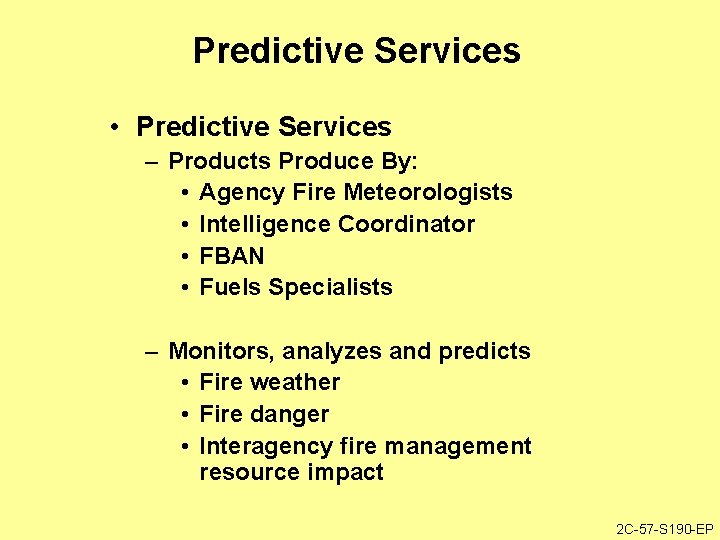 Predictive Services

• Predictive Services
 – Products Produce By:
  • Agency Fire Meteorologists
  • Intelligence Coordinator
  • FBAN
  • Fuels Specialists

 – Monitors, analyzes and predicts
  • Fire weather
  • Fire danger
  • Interagency fire management resource impact

2C-57-S190-EP